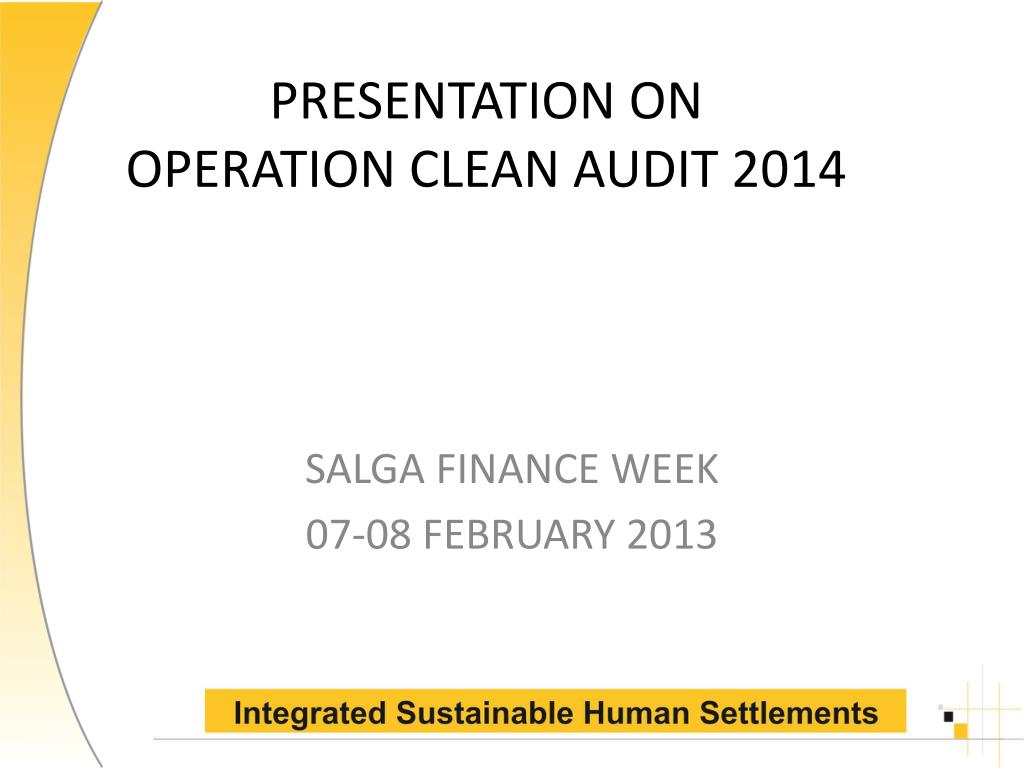 PRESENTATION ON
OPERATION CLEAN AUDIT 2014

SALGA FINANCE WEEK
07-08 FEBRUARY 2013

Integrated Sustainable Human Settlements